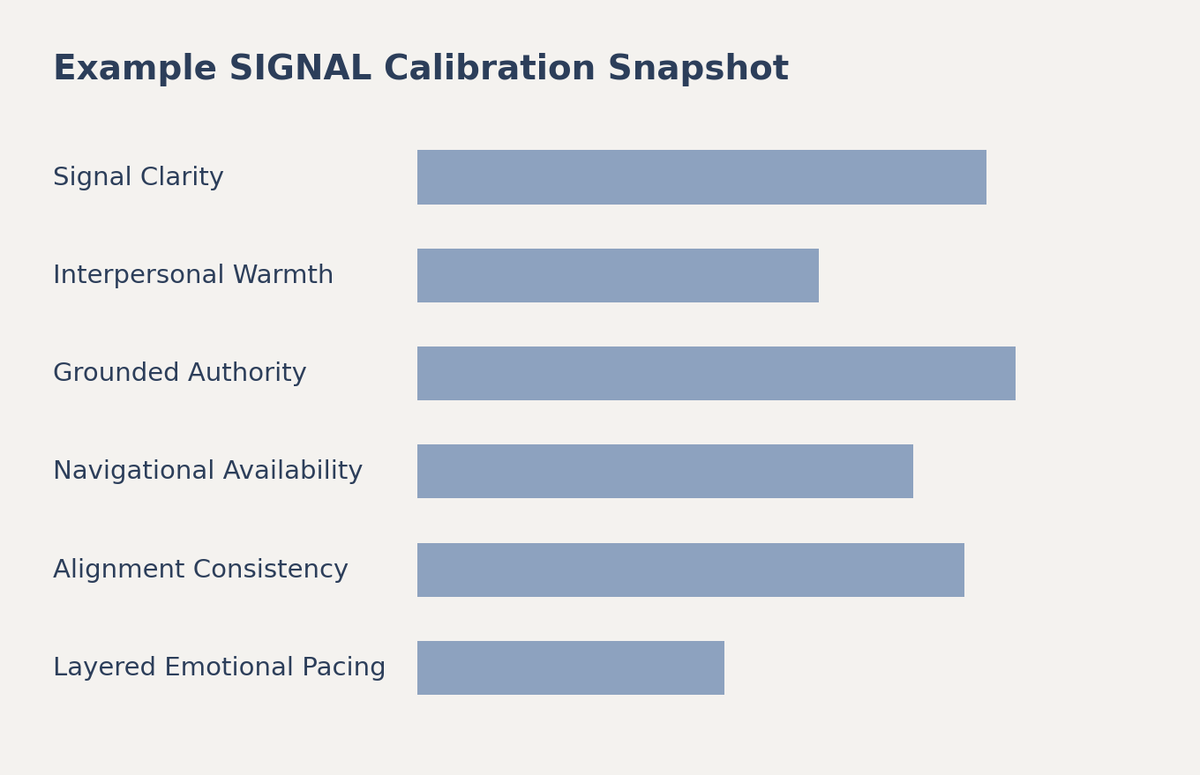 Example SIGNAL Calibration Snapshot

Signal Clarity

Interpersonal Warmth

Grounded Authority

Navigational Availability

Alignment Consistency

Layered Emotional Pacing